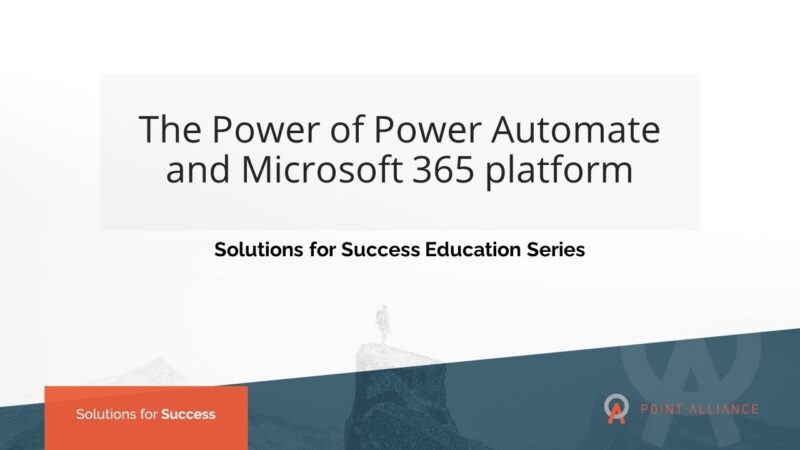 The Power of Power Automate and Microsoft 365 platform

Solutions for Success Education Series

Solutions for Success

POINT ALLIANCE